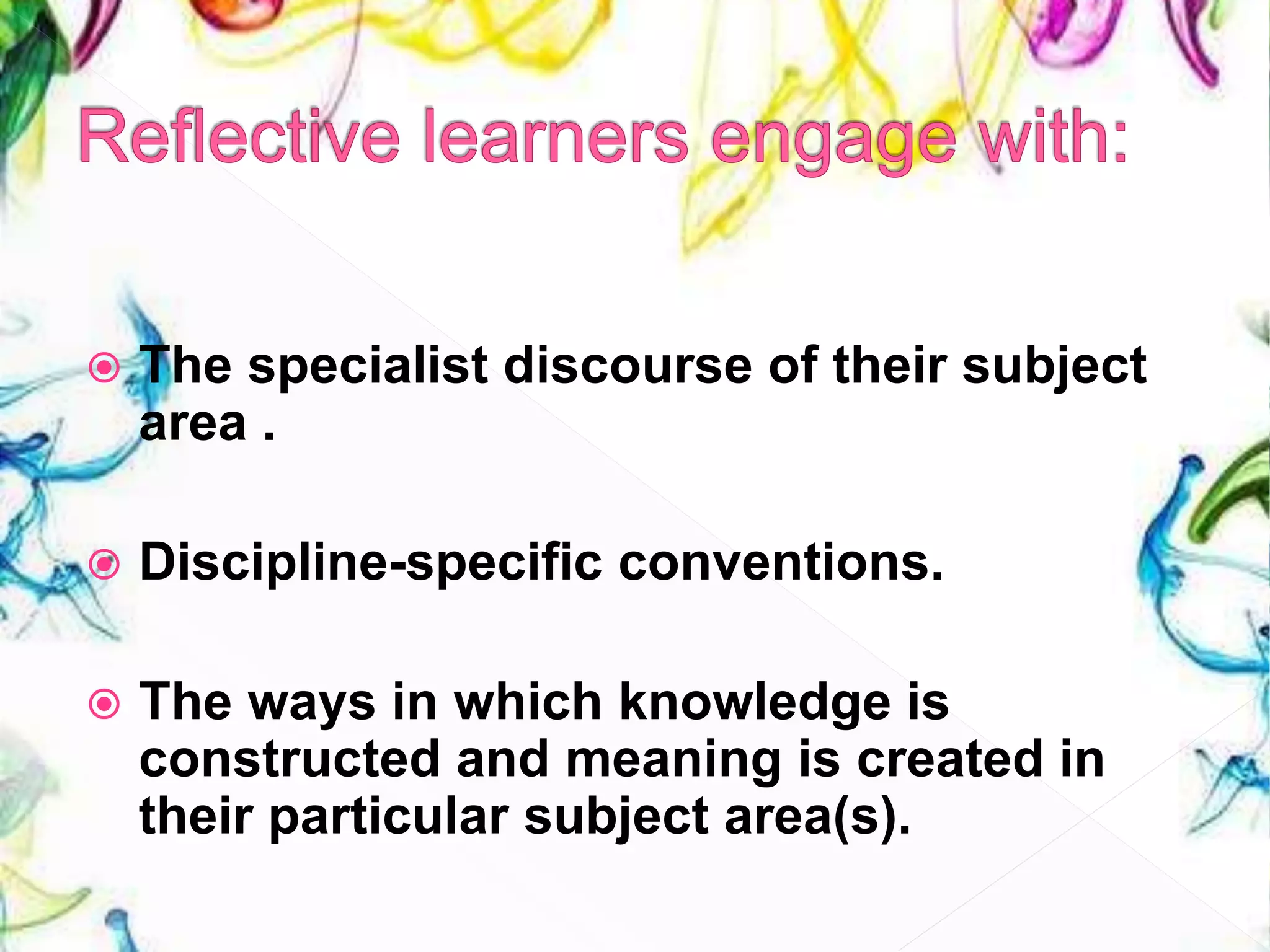 Reflective learners engage with:

The specialist discourse of their subject area .

Discipline-specific conventions.

The ways in which knowledge is constructed and meaning is created in their particular subject area(s).